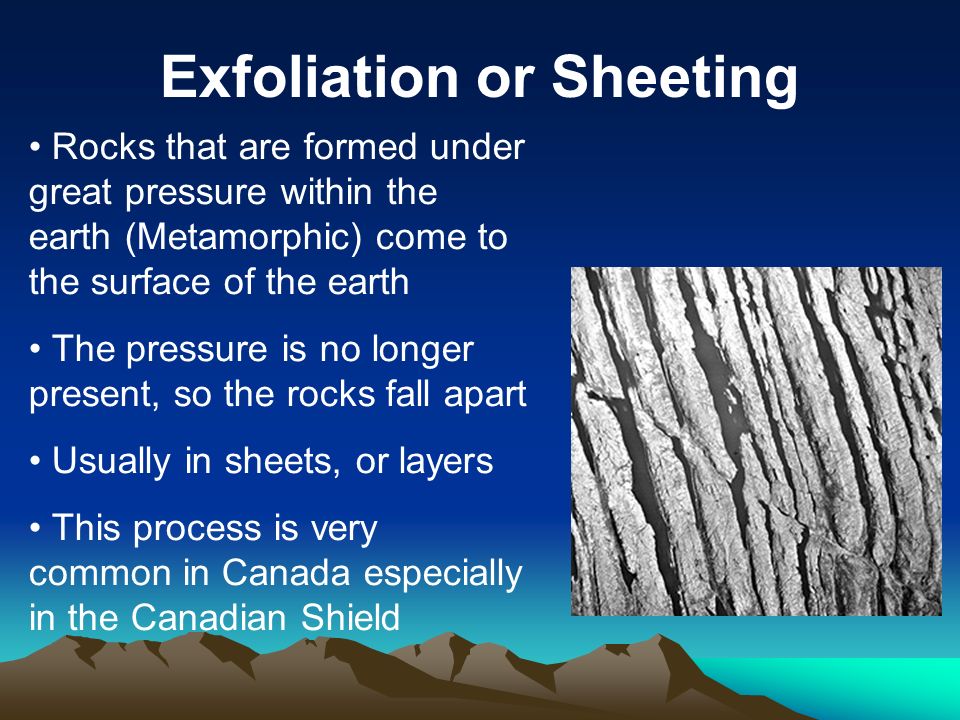 Exfoliation or Sheeting

• Rocks that are formed under great pressure within the earth (Metamorphic) come to the surface of the earth

• The pressure is no longer present, so the rocks fall apart

• Usually in sheets, or layers

• This process is very common in Canada especially in the Canadian Shield